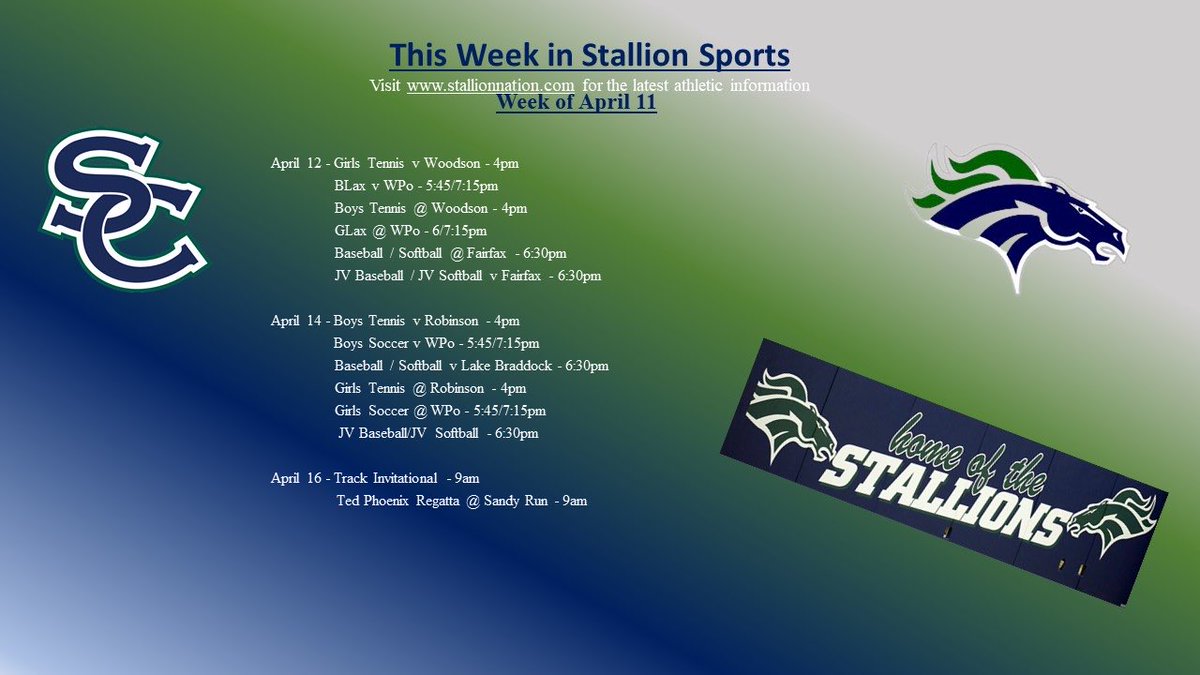 This Week in Stallion Sports

Visit www.stallionnation.com for the latest athletic information

Week of April 11

SC

April 12 - Girls Tennis v Woodson - 4pm
BLax v WPo - 5:45/7:15pm
Boys Tennis @ Woodson - 4pm
GLax @ WPo - 6/7:15pm
Baseball / Softball @ Fairfax - 6:30pm
JV Baseball / JV Softball v Fairfax - 6:30pm

April 14 - Boys Tennis v Robinson - 4pm
Boys Soccer v WPo - 5:45/7:15pm
Baseball / Softball v Lake Braddock - 6:30pm
Girls Tennis @ Robinson - 4pm
Girls Soccer @ WPo - 5:45/7:15pm
JV Baseball/JV Softball - 6:30pm

April 16 - Track Invitational - 9am
Ted Phoenix Regatta @ Sandy Run - 9am

home of the
STALLIONS